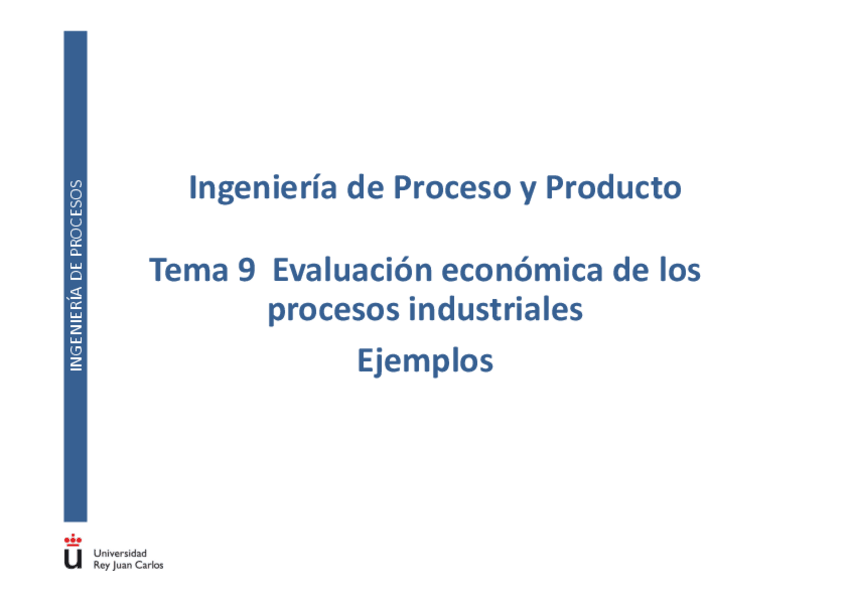 INGENIERÍA DE PROCESOS

Ingeniería de Proceso y Producto

Tema 9 Evaluación económica de los procesos industriales

Ejemplos

Universidad Rey Juan Carlos